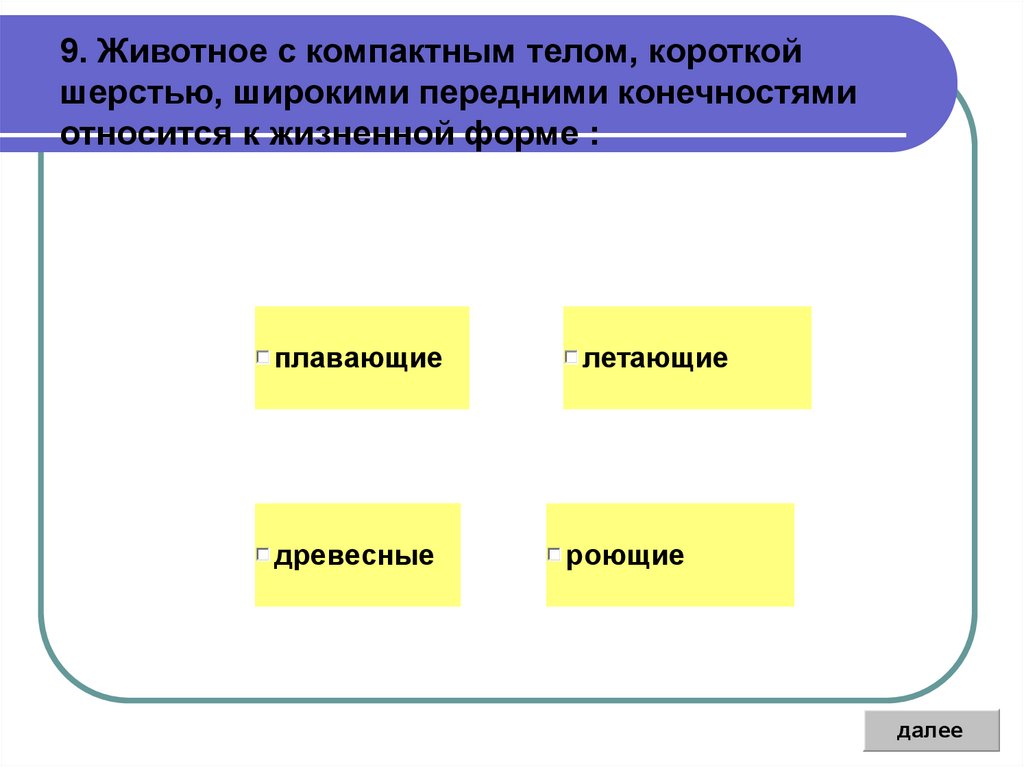 9. Животное с компактным телом, короткой шерстью, широкими передними конечностями относится к жизненной форме :

плавающие

летающие

древесные

роющие

далее